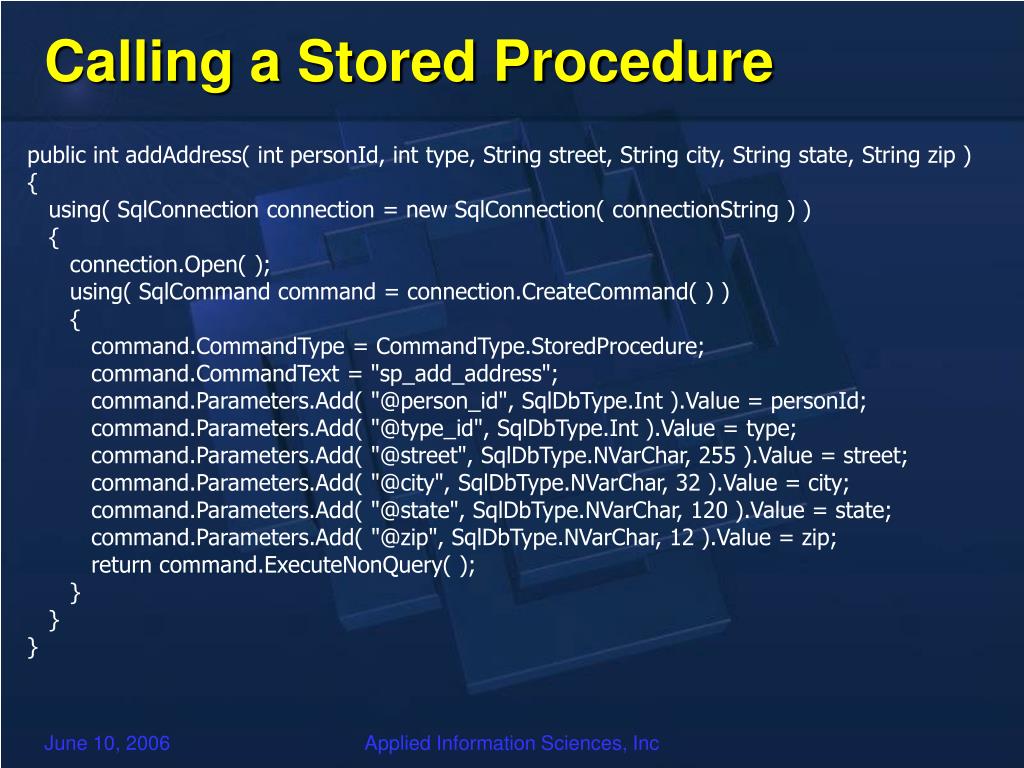 Calling a Stored Procedure

public int addAddress( int personId, int type, String street, String city, String state, String zip )
{
using( SqlConnection connection = new SqlConnection( connectionString ) )
{
connection.Open( );
using( SqlCommand command = connection.CreateCommand( ) )
{
command.CommandType = CommandType.StoredProcedure;
command.CommandText = "sp_add_address";
command.Parameters.Add( "@person_id", SqlDbType.Int ).Value = personId;
command.Parameters.Add( "@type_id", SqlDbType.Int ).Value = type;
command.Parameters.Add( "@street", SqlDbType.NVarChar, 255 ).Value = street;
command.Parameters.Add( "@city", SqlDbType.NVarChar, 32 ).Value = city;
command.Parameters.Add( "@state", SqlDbType.NVarChar, 120 ).Value = state;
command.Parameters.Add( "@zip", SqlDbType.NVarChar, 12 ).Value = zip;
return command.ExecuteNonQuery( );
}
}
}

June 10, 2006

Applied Information Sciences, Inc